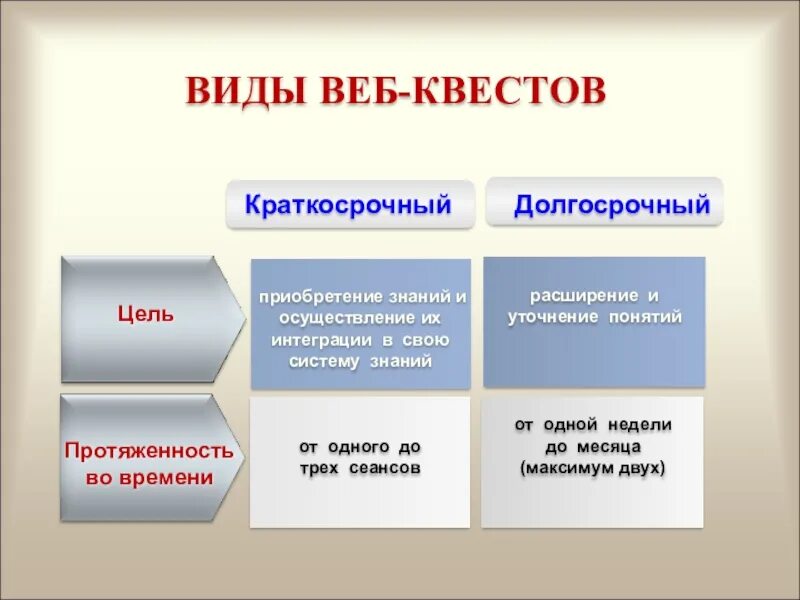 ВИДЫ ВЕБ-КВЕСТОВ

|  | Краткосрочный | Долгосрочный |
|---|---|---|
| Цель | приобретение знаний и осуществление их интеграции в свою систему знаний | расширение и уточнение понятий |
| Протяженность во времени | от одного до трех сеансов | от одной недели до месяца (максимум двух) |